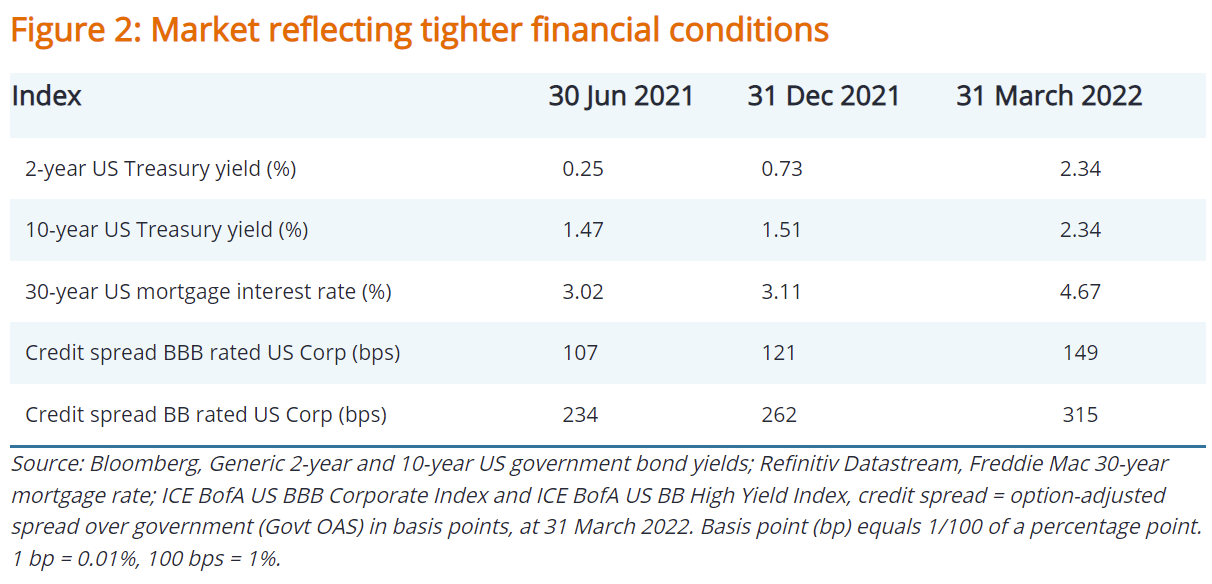 Figure 2: Market reflecting tighter financial conditions

| Index | 30 Jun 2021 | 31 Dec 2021 | 31 March 2022 |
|---|---|---|---|
| 2-year US Treasury yield (%) | 0.25 | 0.73 | 2.34 |
| 10-year US Treasury yield (%) | 1.47 | 1.51 | 2.34 |
| 30-year US mortgage interest rate (%) | 3.02 | 3.11 | 4.67 |
| Credit spread BBB rated US Corp (bps) | 107 | 121 | 149 |
| Credit spread BB rated US Corp (bps) | 234 | 262 | 315 |

Source: Bloomberg, Generic 2-year and 10-year US government bond yields; Refinitiv Datastream, Freddie Mac 30-year mortgage rate; ICE BofA US BBB Corporate Index and ICE BofA US BB High Yield Index, credit spread = option-adjusted spread over government (Govt OAS) in basis points, at 31 March 2022. Basis point (bp) equals 1/100 of a percentage point. 1 bp = 0.01%, 100 bps = 1%.